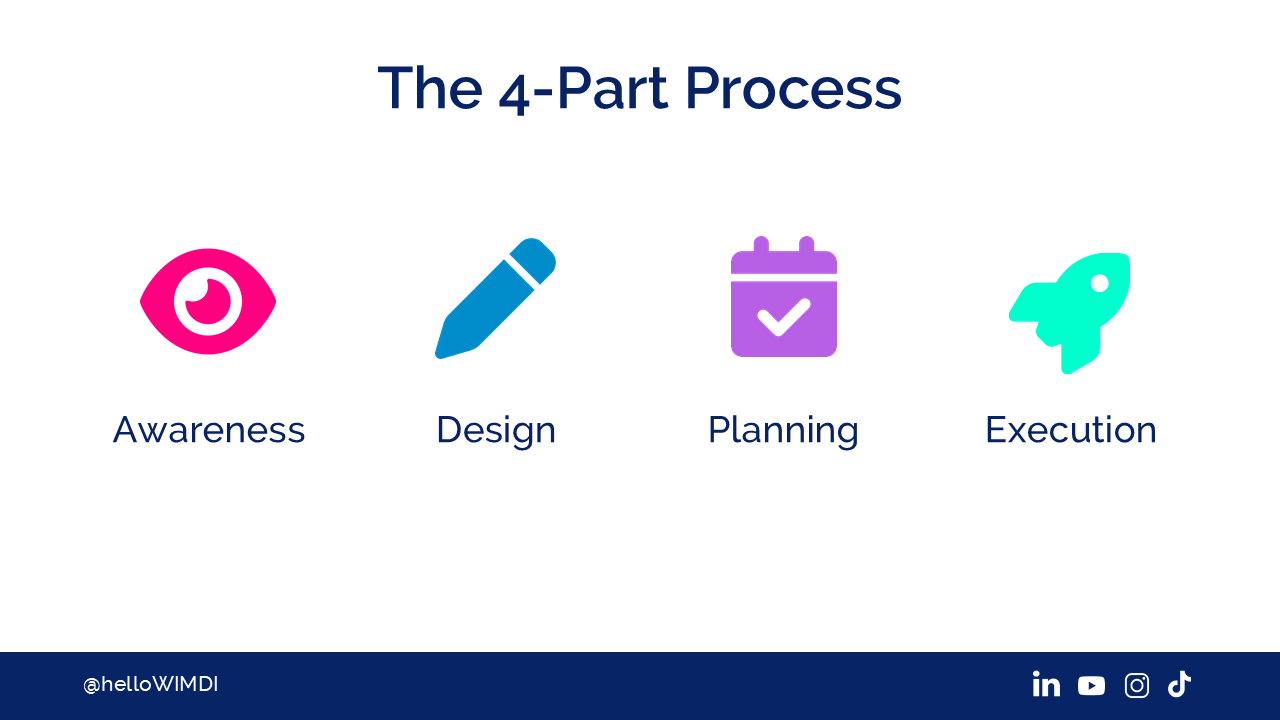 The 4-Part Process

Awareness

Design

Planning

Execution

@helloWIMDI